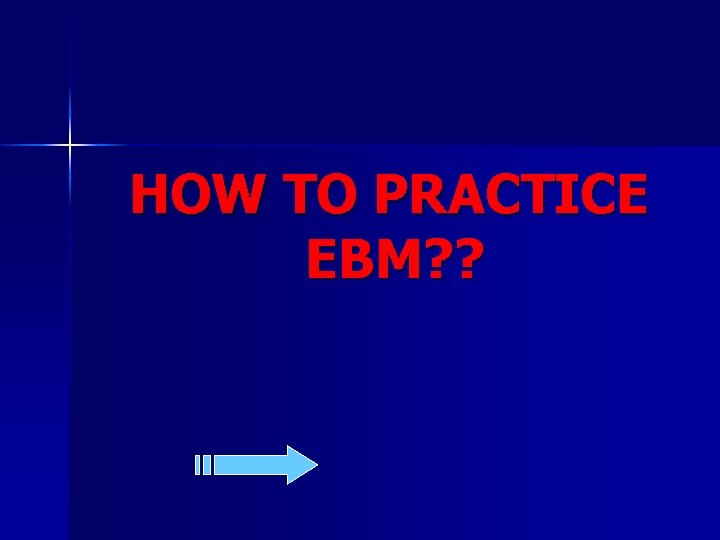 HOW TO PRACTICE EBM??